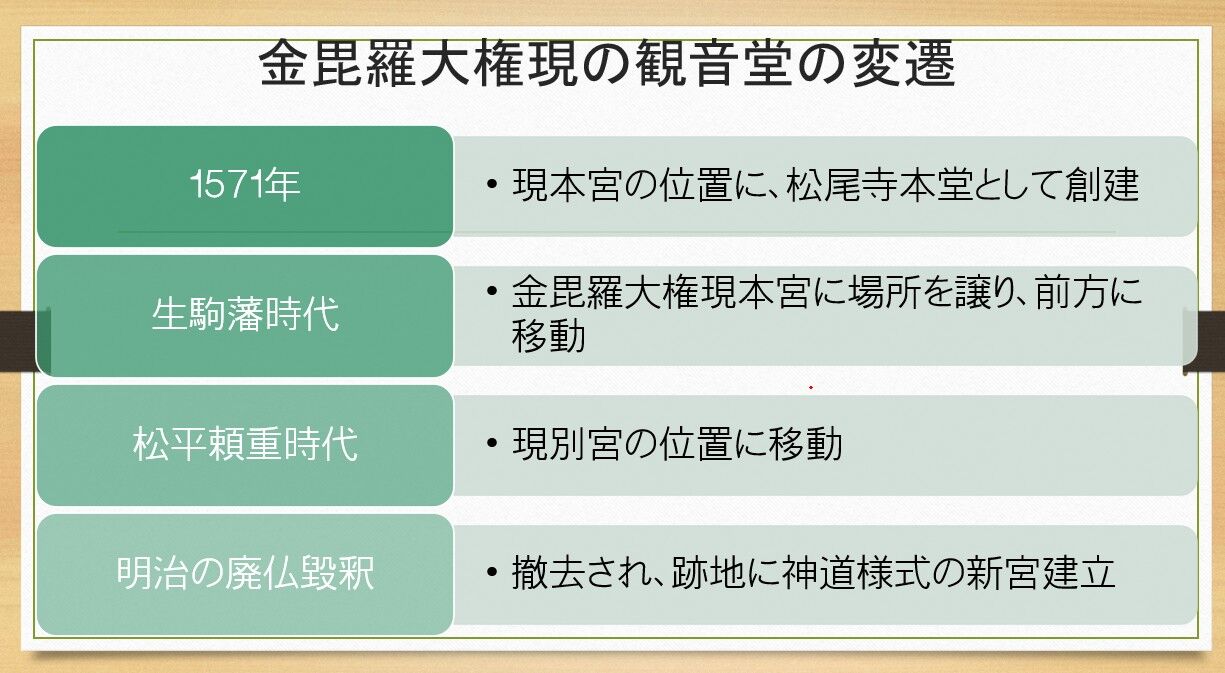 金毘羅大権現の観音堂の変遷

1571年

• 現本宮の位置に、松尾寺本堂として創建

生駒藩時代

• 金毘羅大権現本宮に場所を譲り、前方に移動

松平頼重時代

• 現別宮の位置に移動

明治の廃仏毀釈

• 撤去され、跡地に神道様式の新宮建立